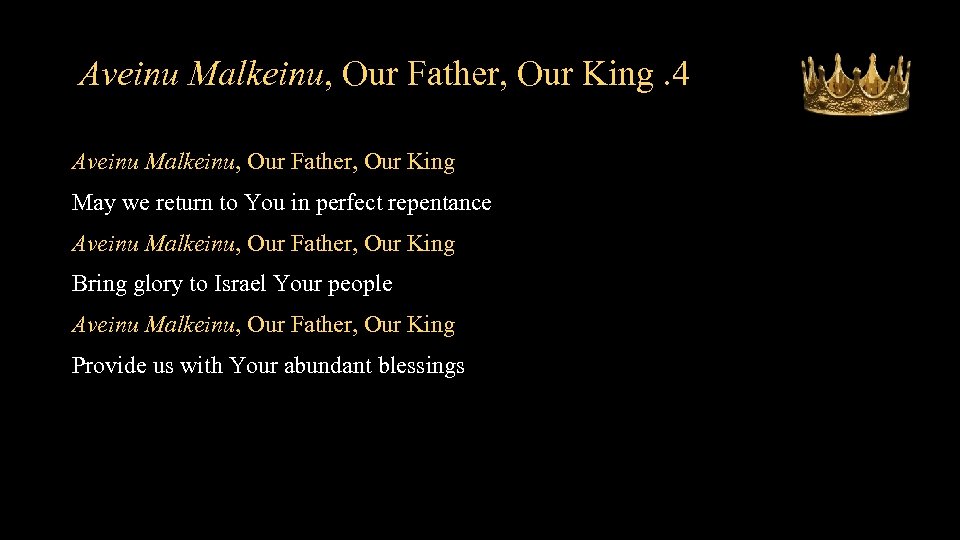 Aveinu Malkeinu, Our Father, Our King .4

Aveinu Malkeinu, Our Father, Our King

May we return to You in perfect repentance

Aveinu Malkeinu, Our Father, Our King

Bring glory to Israel Your people

Aveinu Malkeinu, Our Father, Our King

Provide us with Your abundant blessings